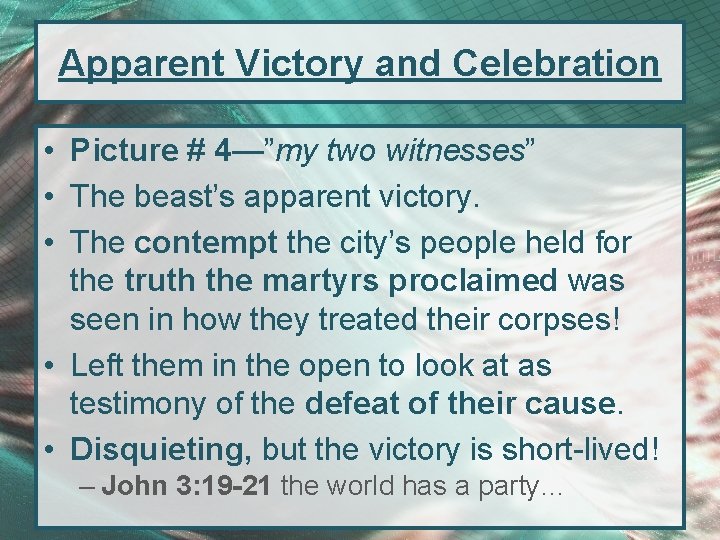 Apparent Victory and Celebration

• Picture # 4—”my two witnesses”
• The beast’s apparent victory.
• The contempt the city’s people held for the truth the martyrs proclaimed was seen in how they treated their corpses!
• Left them in the open to look at as testimony of the defeat of their cause.
• Disquieting, but the victory is short-lived!
– John 3:19-21 the world has a party…